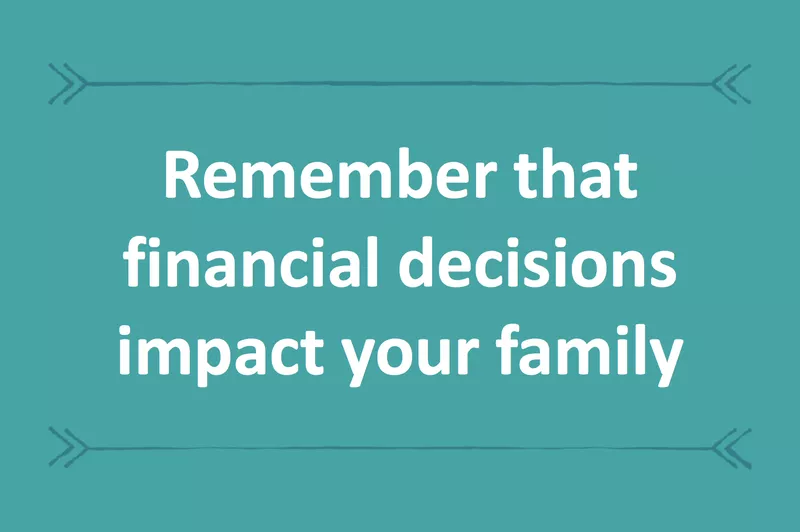 Remember that financial decisions impact your family